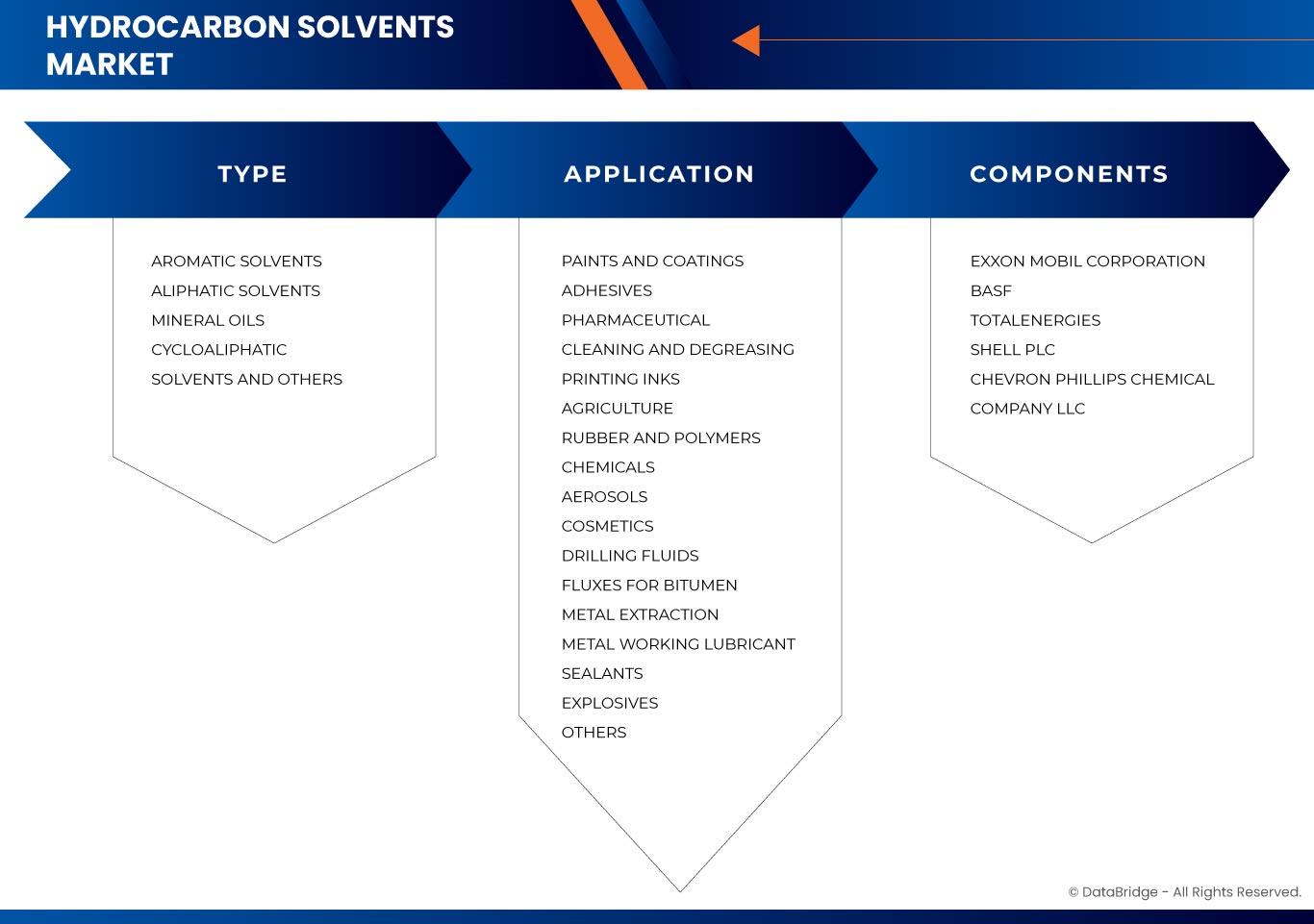 HYDROCARBON SOLVENTS MARKET

TYPE

AROMATIC SOLVENTS
ALIPHATIC SOLVENTS
MINERAL OILS
CYCLOALIPHATIC
SOLVENTS AND OTHERS

APPLICATION

PAINTS AND COATINGS
ADHESIVES
PHARMACEUTICAL
CLEANING AND DEGREASING
PRINTING INKS
AGRICULTURE
RUBBER AND POLYMERS
CHEMICALS
AEROSOLS
COSMETICS
DRILLING FLUIDS
FLUXES FOR BITUMEN
METAL EXTRACTION
METAL WORKING LUBRICANT
SEALANTS
EXPLOSIVES
OTHERS

COMPONENTS

EXXON MOBIL CORPORATION
BASF
TOTALENERGIES
SHELL PLC
CHEVRON PHILLIPS CHEMICAL COMPANY LLC

© DataBridge - All Rights Reserved.